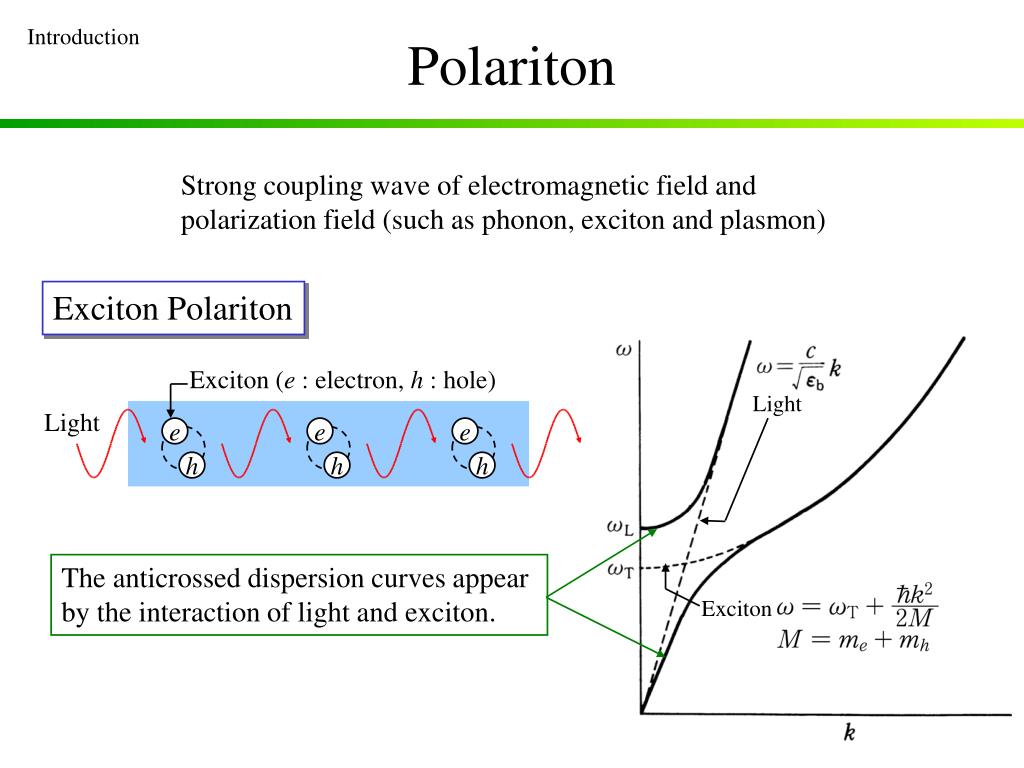 Introduction

Polariton

Strong coupling wave of electromagnetic field and polarization field (such as phonon, exciton and plasmon)

Exciton Polariton

Exciton ($e$ : electron, $h$ : hole)

Light

$e$ $h$ $e$ $h$ $e$ $h$

The anticrossed dispersion curves appear by the interaction of light and exciton.

$\omega$

$\omega = \frac{c}{\sqrt{\epsilon_b}} k$

Light

$\omega_L$

$\omega_T$

Exciton $\omega = \omega_T + \frac{\hbar k^2}{2M}$

$M = m_e + m_h$

$k$